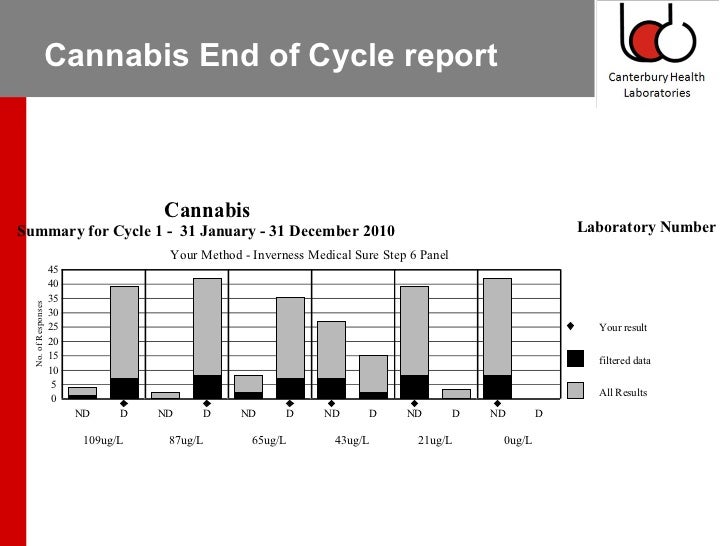 Cannabis End of Cycle report

Canterbury Health Laboratories

Cannabis
Summary for Cycle 1 - 31 January - 31 December 2010

Laboratory Number

Your Method - Inverness Medical Sure Step 6 Panel

No. of Responses

45
40
35
30
25
20
15
10
5
0

ND D ND D ND D ND D ND D ND D

109ug/L 87ug/L 65ug/L 43ug/L 21ug/L 0ug/L

Your result
filtered data
All Results